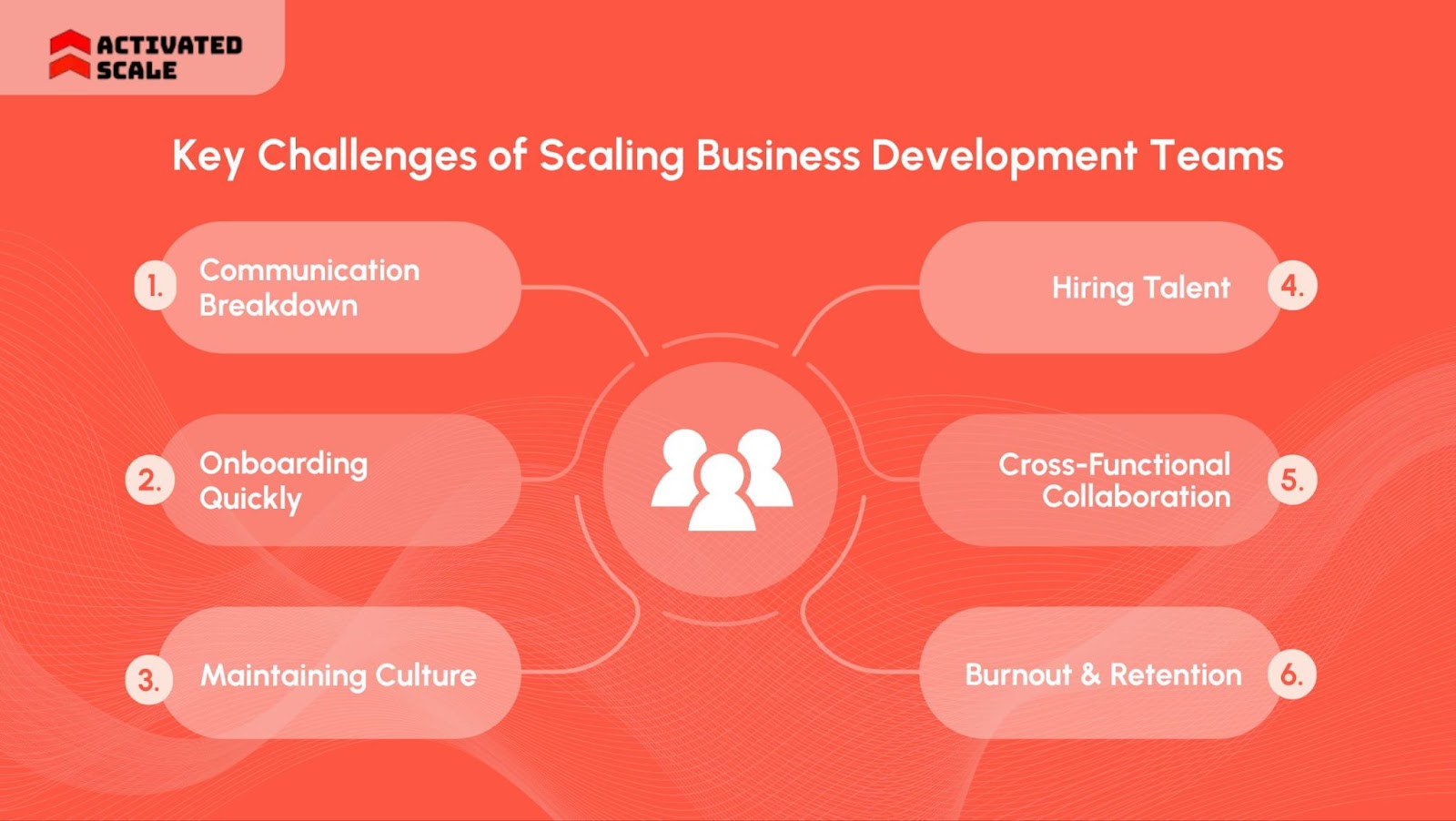 ACTIVATED SCALE

Key Challenges of Scaling Business Development Teams

1. Communication Breakdown

2. Onboarding Quickly

3. Maintaining Culture

Hiring Talent 4.

Cross-Functional Collaboration 5.

Burnout & Retention 6.